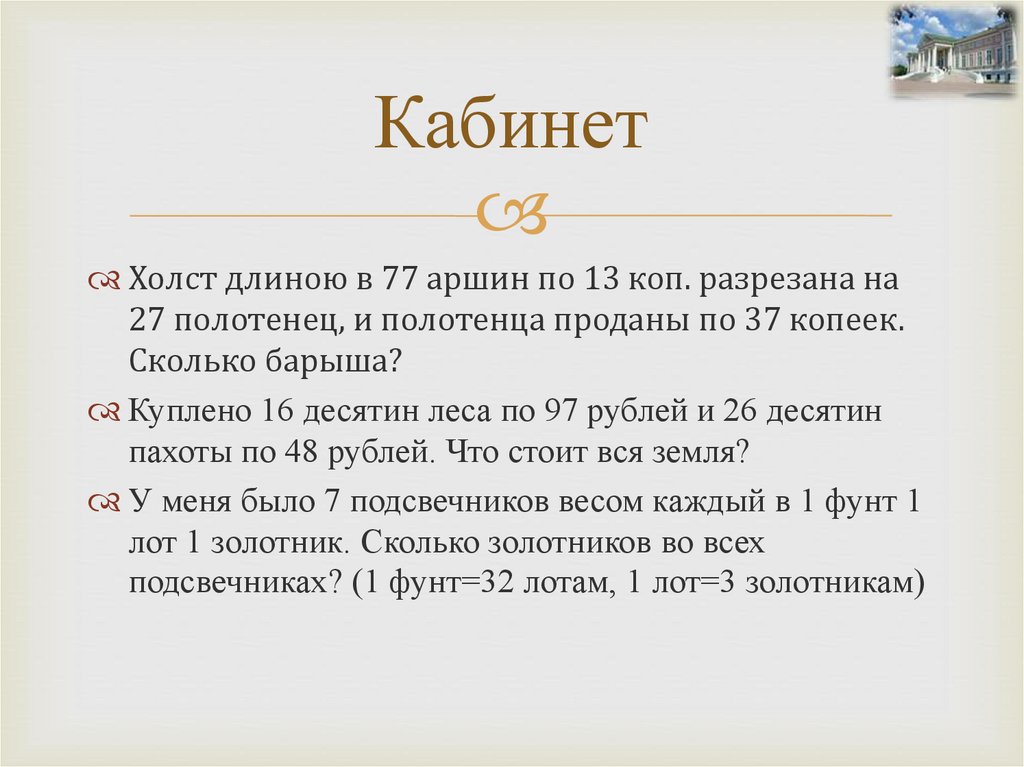 Кабинет

Холст длиною в 77 аршин по 13 коп. разрезана на 27 полотенец, и полотенца проданы по 37 копеек. Сколько барыша?

Куплено 16 десятин леса по 97 рублей и 26 десятин пахоты по 48 рублей. Что стоит вся земля?

У меня было 7 подсвечников весом каждый в 1 фунт 1 лот 1 золотник. Сколько золотников во всех подсвечниках? (1 фунт=32 лотам, 1 лот=3 золотникам)